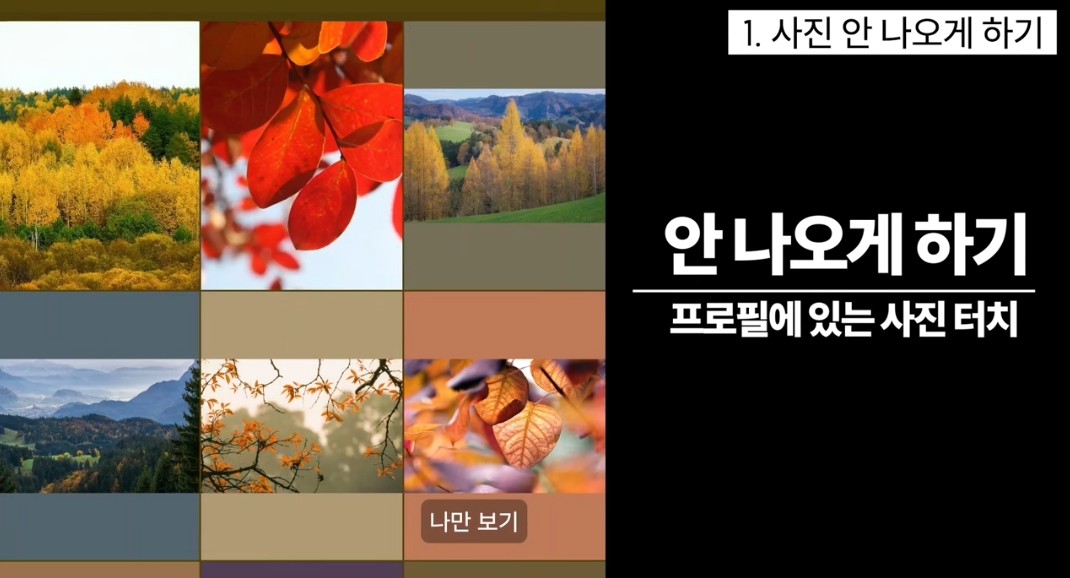 1. 사진 안 나오게 하기

안 나오게 하기

프로필에 있는 사진 터치

나만 보기